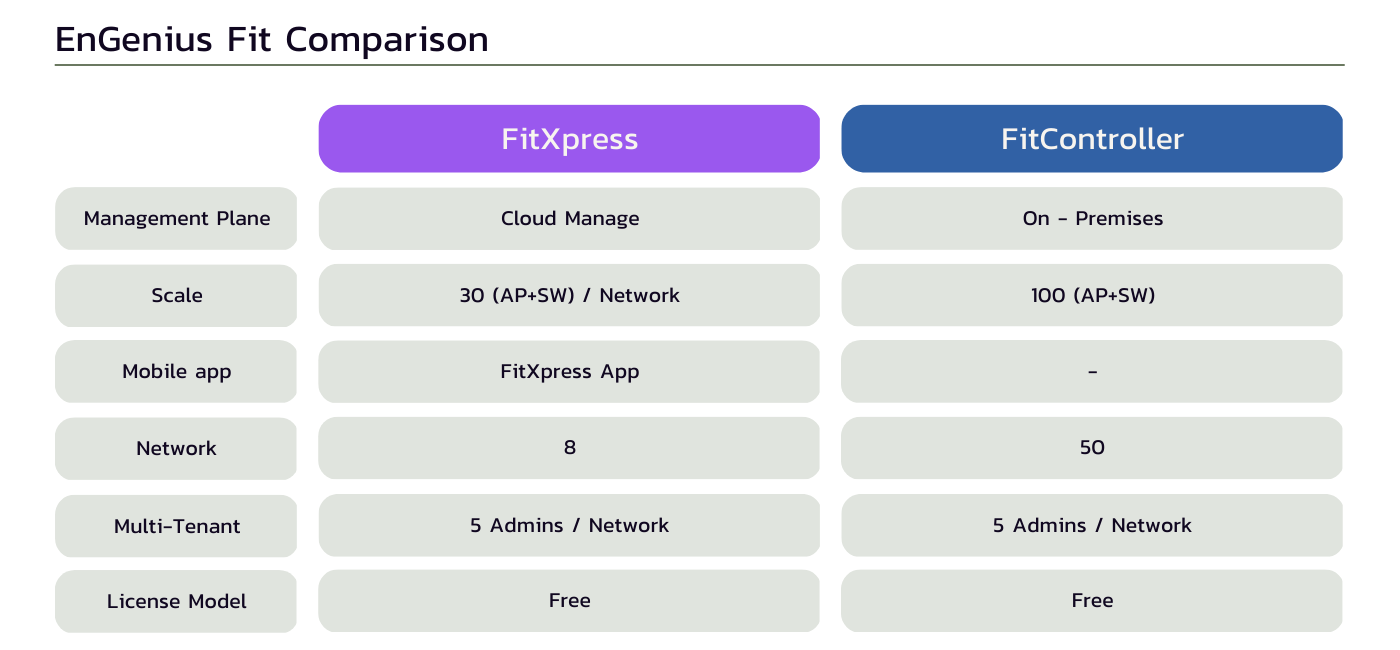 EnGenius Fit Comparison

| | FitXpress | FitController |
|---|---|---|
| Management Plane | Cloud Manage | On - Premises |
| Scale | 30 (AP+SW) / Network | 100 (AP+SW) |
| Mobile app | FitXpress App | - |
| Network | 8 | 50 |
| Multi-Tenant | 5 Admins / Network | 5 Admins / Network |
| License Model | Free | Free |